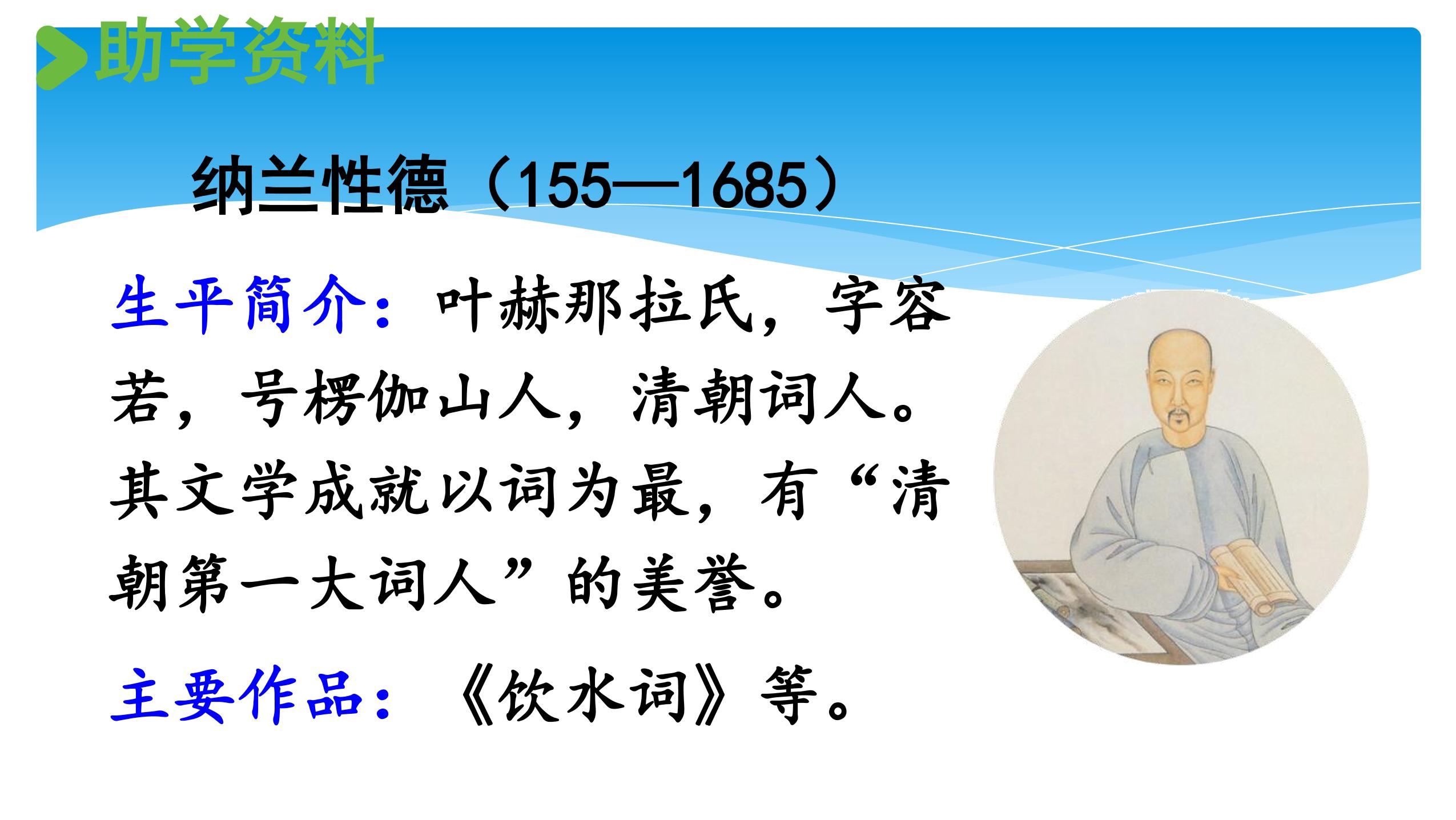 助学资料

纳兰性德（155—1685）

生平简介：叶赫那拉氏，字容若，号楞伽山人，清朝词人。其文学成就以词为最，有“清朝第一大词人”的美誉。

主要作品：《饮水词》等。